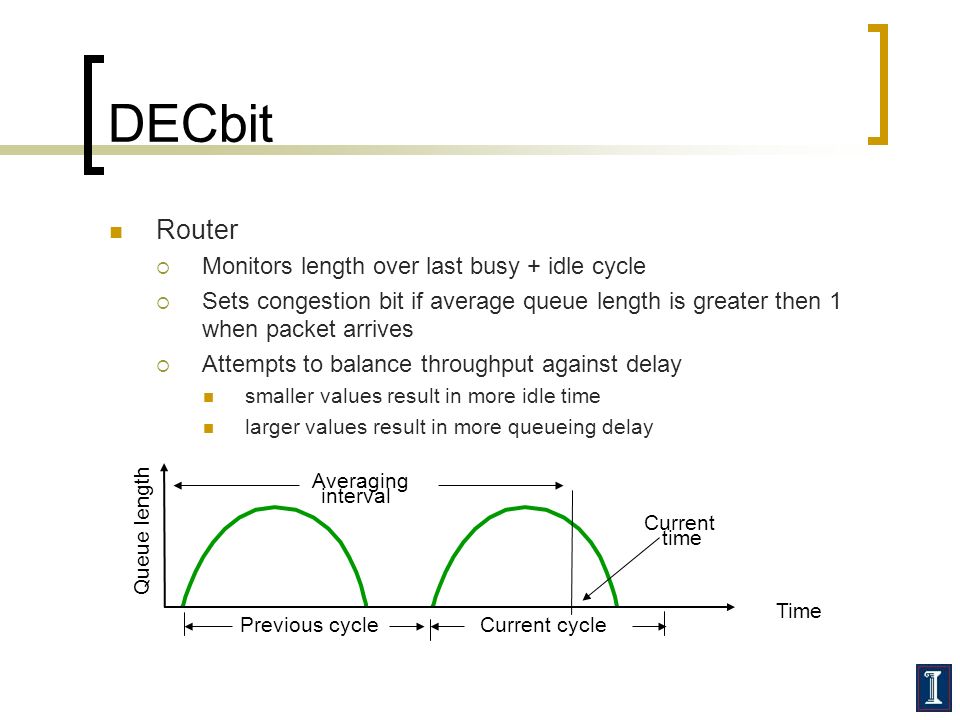 DECbit

Router

Monitors length over last busy + idle cycle

Sets congestion bit if average queue length is greater then 1 when packet arrives

Attempts to balance throughput against delay

smaller values result in more idle time

larger values result in more queueing delay

Queue length

Averaging interval

Current time

Time

Previous cycle

Current cycle